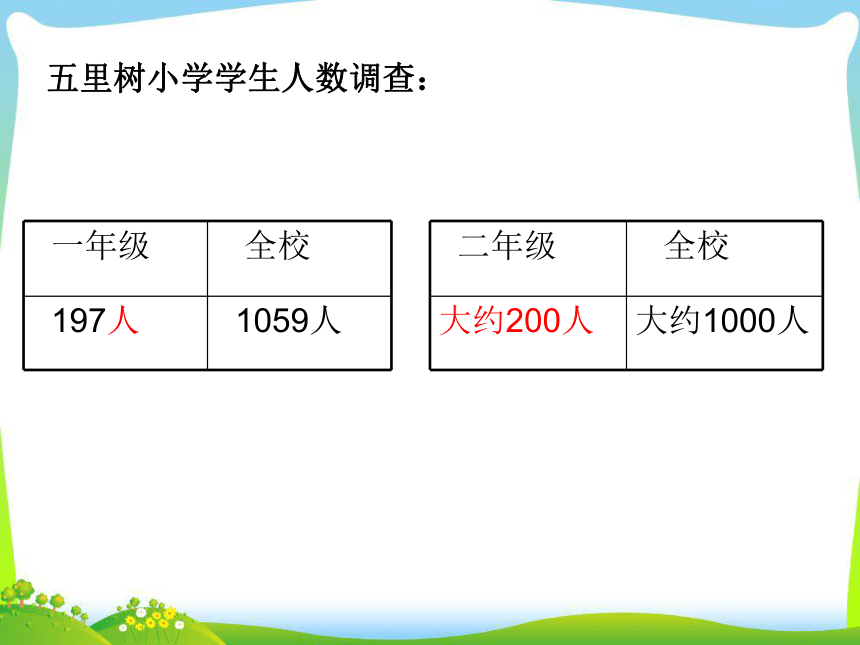 五里树小学学生人数调查：

| 一年级 | 全校 |
|---|---|
| 197人 | 1059人 |

| 二年级 | 全校 |
|---|---|
| 大约200人 | 大约1000人 |